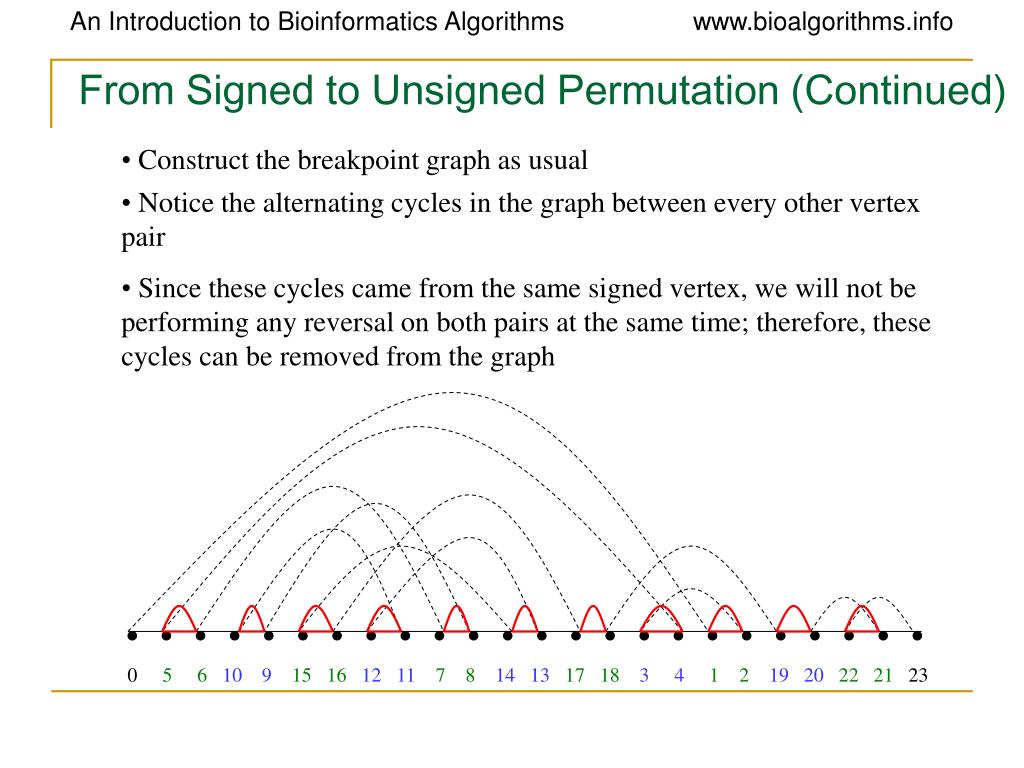 An Introduction to Bioinformatics Algorithms www.bioalgorithms.info

From Signed to Unsigned Permutation (Continued)

• Construct the breakpoint graph as usual

• Notice the alternating cycles in the graph between every other vertex pair

• Since these cycles came from the same signed vertex, we will not be performing any reversal on both pairs at the same time; therefore, these cycles can be removed from the graph

0 5 6 10 9 15 16 12 11 7 8 14 13 17 18 3 4 1 2 19 20 22 21 23